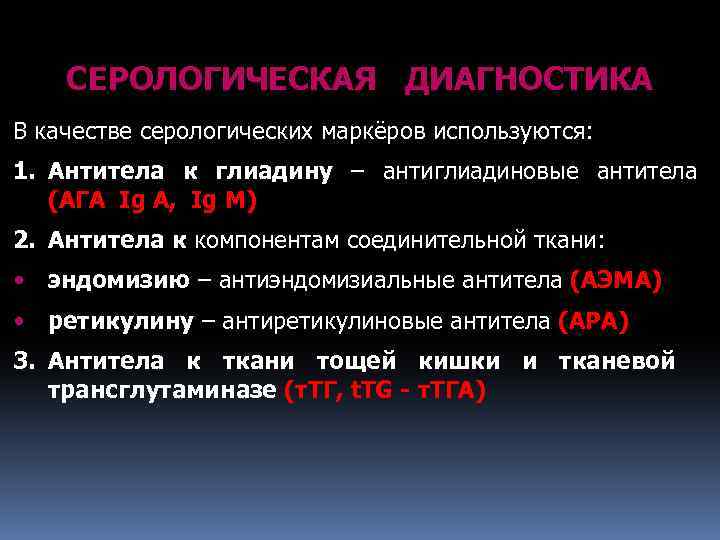 СЕРОЛОГИЧЕСКАЯ ДИАГНОСТИКА

В качестве серологических маркёров используются:

1. Антитела к глиадину – антиглиадиновые антитела (АГА Ig A, Ig M)

2. Антитела к компонентам соединительной ткани:

• эндомизию – антиэндомизиальные антитела (АЭМА)

• ретикулину – антиретикулиновые антитела (АРА)

3. Антитела к ткани тощей кишки и тканевой трансглутаминазе (тТГ, tTG - тТГА)